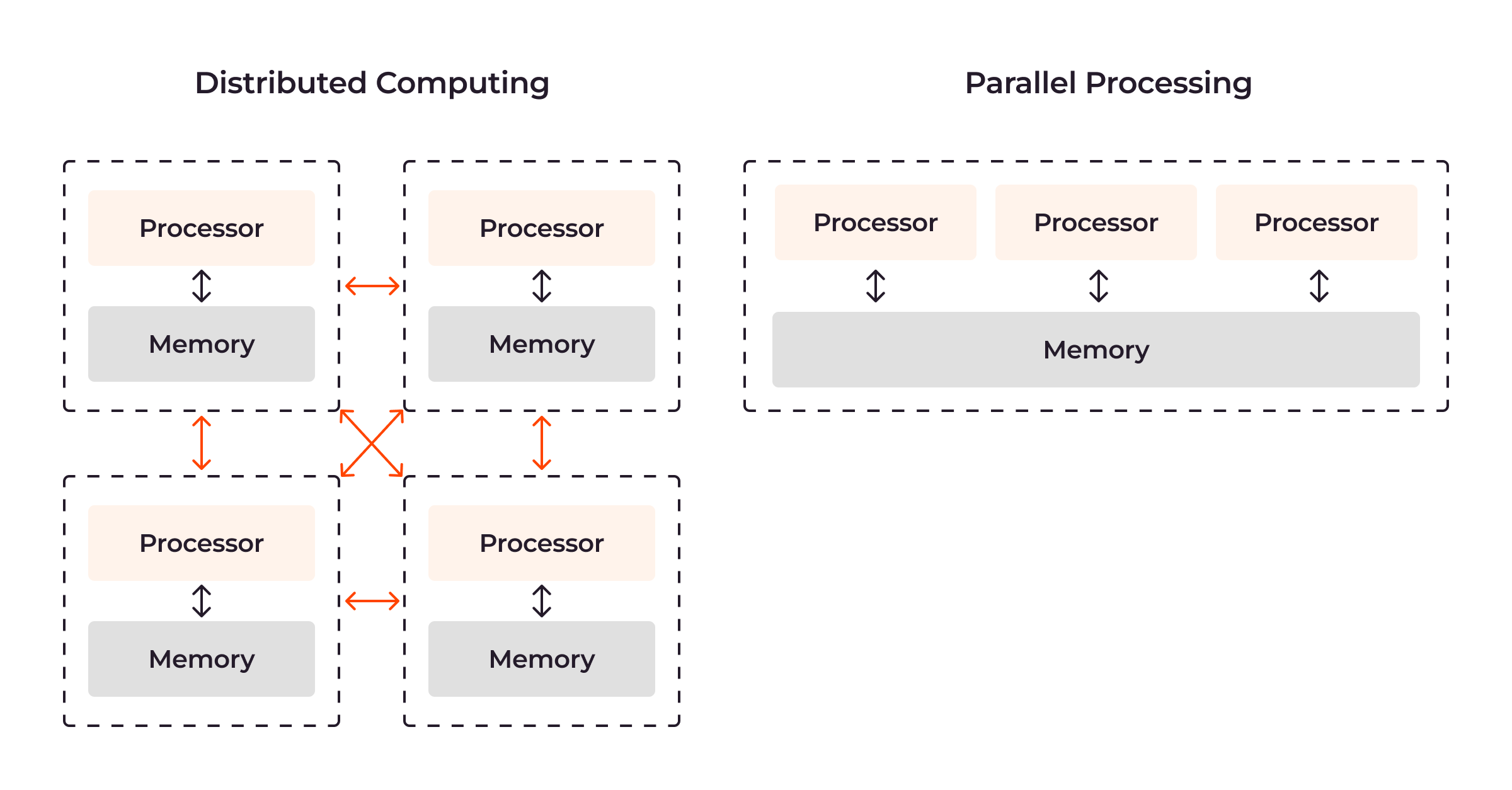 Distributed Computing

Processor

Memory

Processor

Memory

Processor

Memory

Processor

Memory

Parallel Processing

Processor

Processor

Processor

Memory